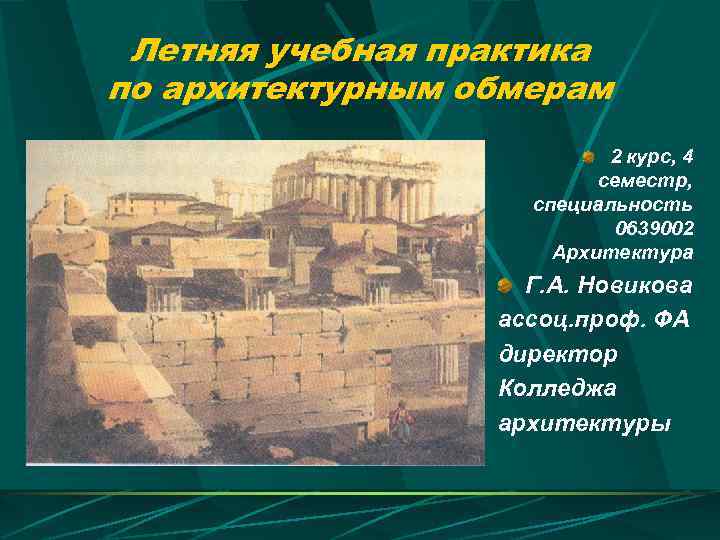 Летняя учебная практика по архитектурным обмерам

2 курс, 4 семестр, специальность 0639002 Архитектура

Г.А. Новикова ассоц.проф. ФА директор Колледжа архитектуры